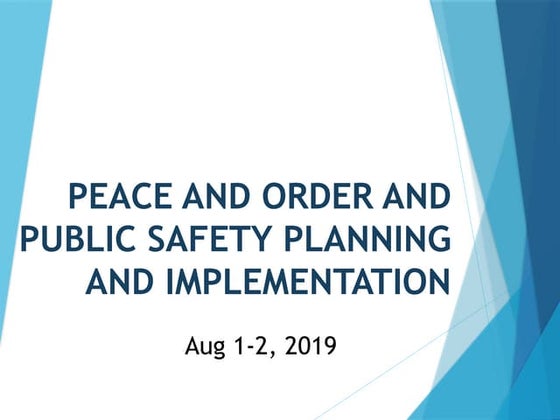 PEACE AND ORDER AND PUBLIC SAFETY PLANNING AND IMPLEMENTATION

Aug 1-2, 2019